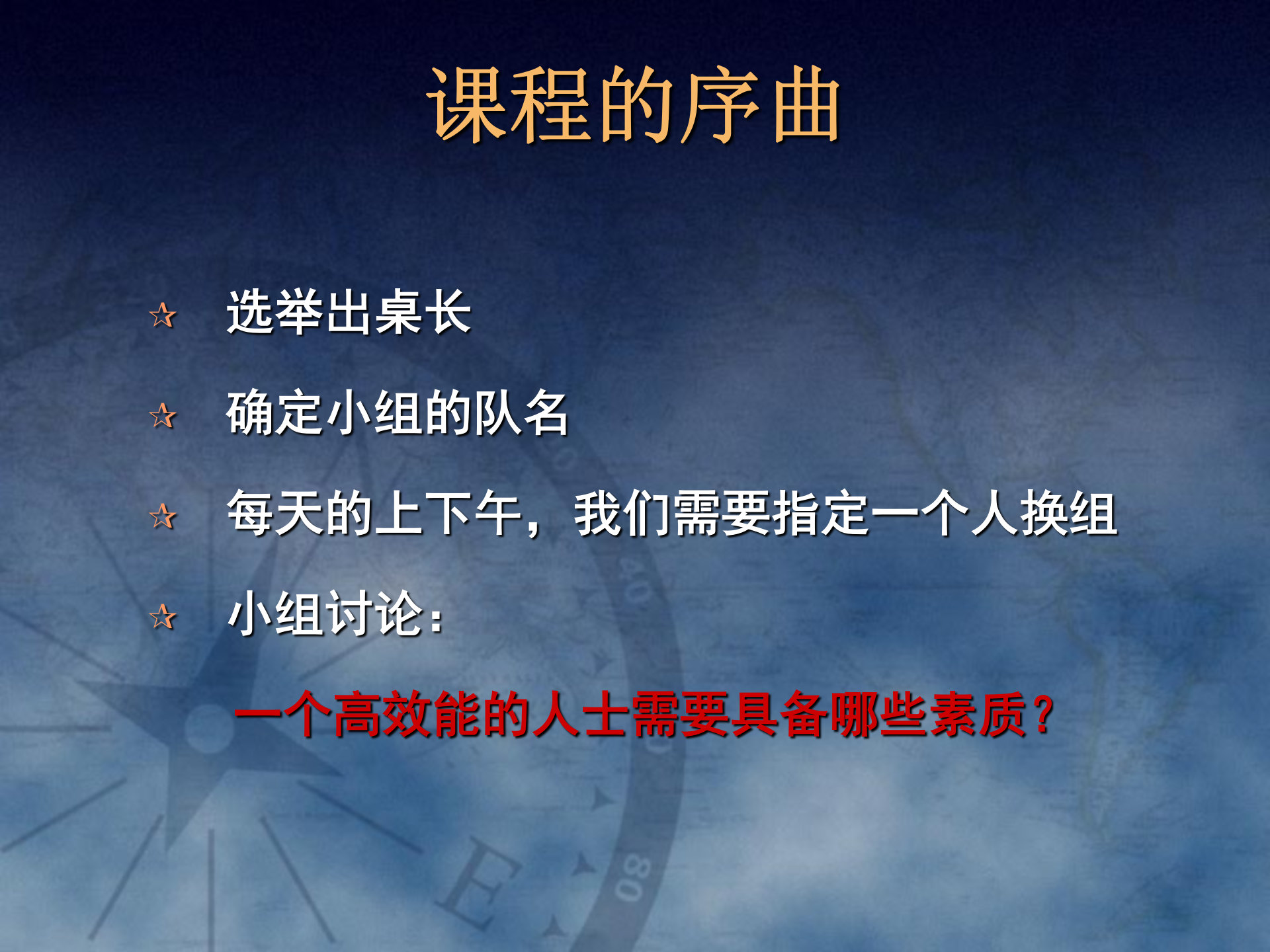 课程的序曲

☆ 选举出桌长

☆ 确定小组的队名

☆ 每天的上下午，我们需要指定一个人换组

☆ 小组讨论：

一个高效能的人士需要具备哪些素质？